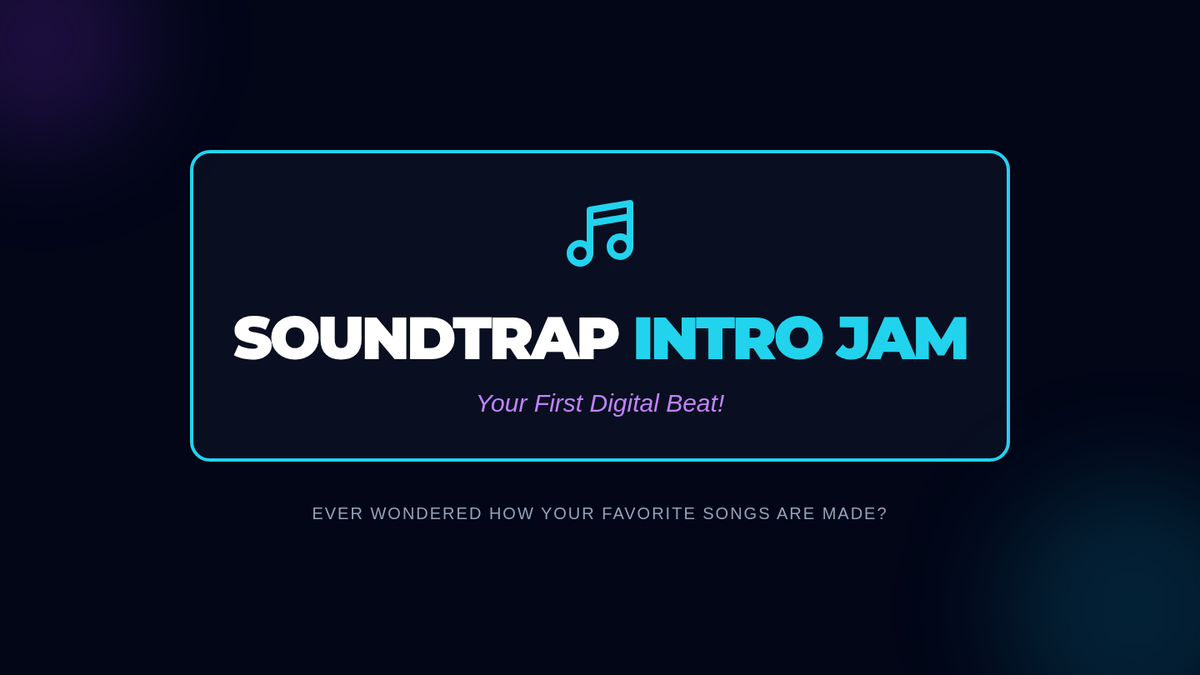 SOUNDTRAP INTRO JAM

Your First Digital Beat!

EVER WONDERED HOW YOUR FAVORITE SONGS ARE MADE?